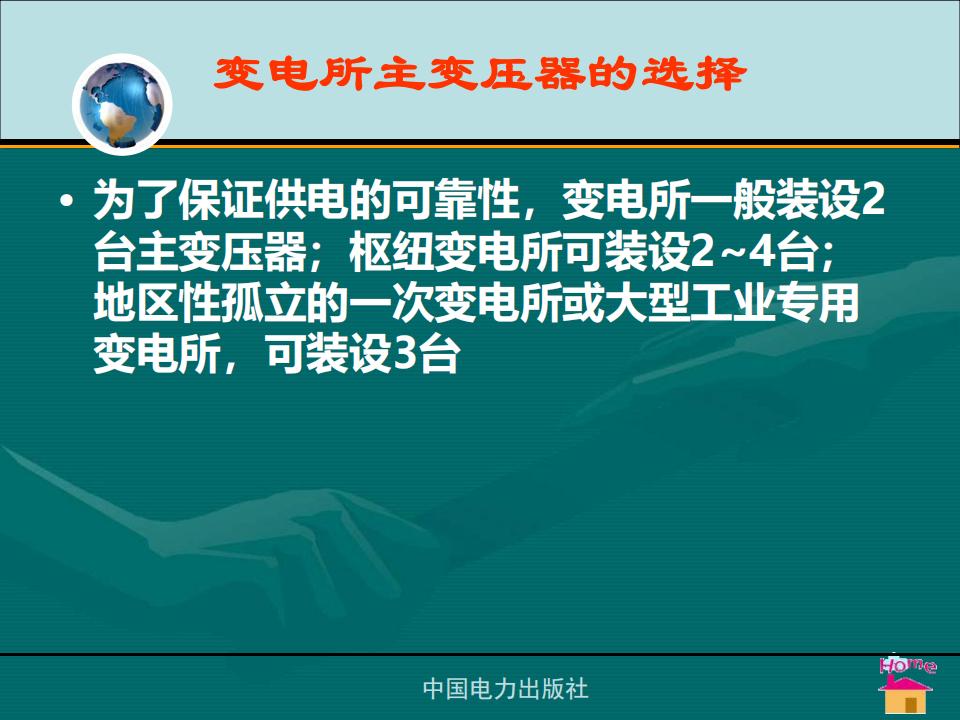 变电所主变压器的选择

• 为了保证供电的可靠性，变电所一般装设2台主变压器；枢纽变电所可装设2~4台；地区性孤立的一次变电所或大型工业专用变电所，可装设3台

中国电力出版社

Home